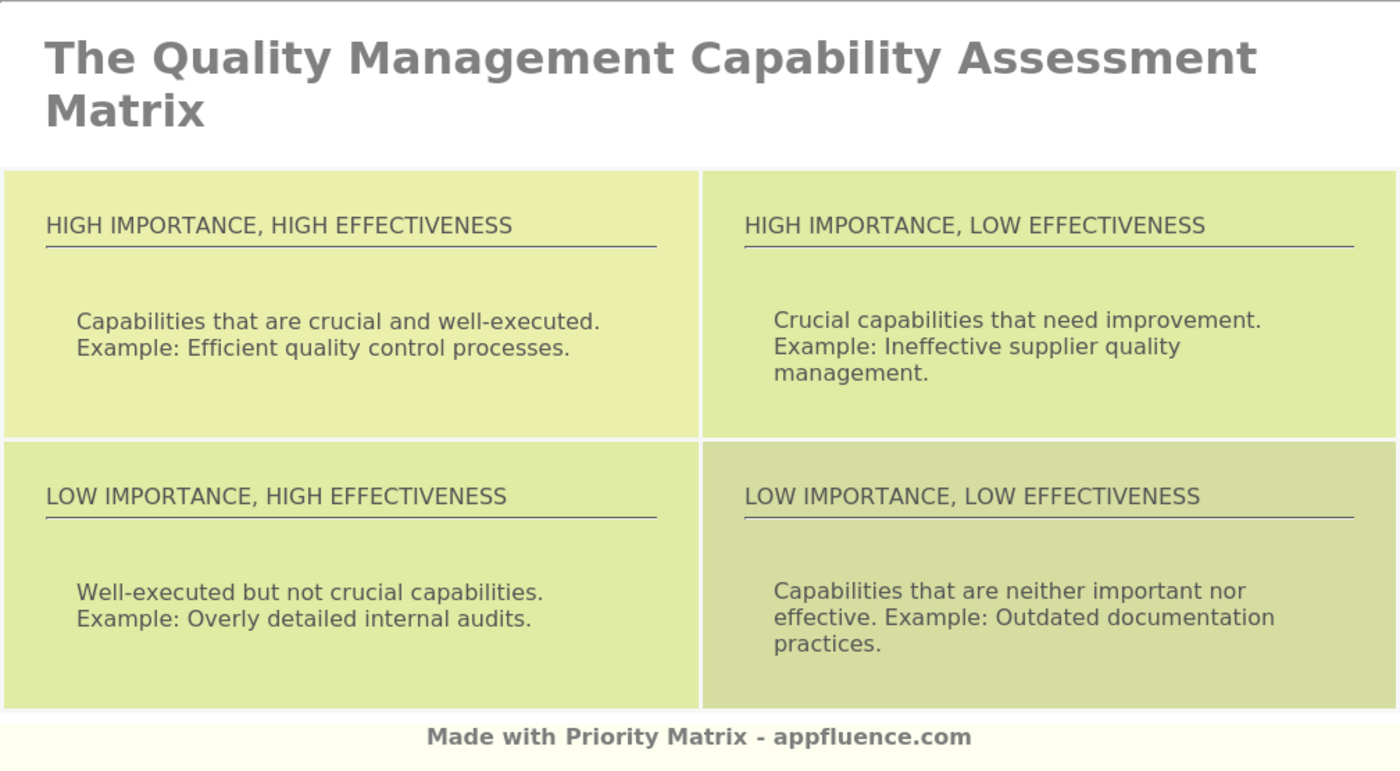 The Quality Management Capability Assessment Matrix

HIGH IMPORTANCE, HIGH EFFECTIVENESS

Capabilities that are crucial and well-executed. Example: Efficient quality control processes.

HIGH IMPORTANCE, LOW EFFECTIVENESS

Crucial capabilities that need improvement. Example: Ineffective supplier quality management.

LOW IMPORTANCE, HIGH EFFECTIVENESS

Well-executed but not crucial capabilities. Example: Overly detailed internal audits.

LOW IMPORTANCE, LOW EFFECTIVENESS

Capabilities that are neither important nor effective. Example: Outdated documentation practices.

Made with Priority Matrix - appfluence.com